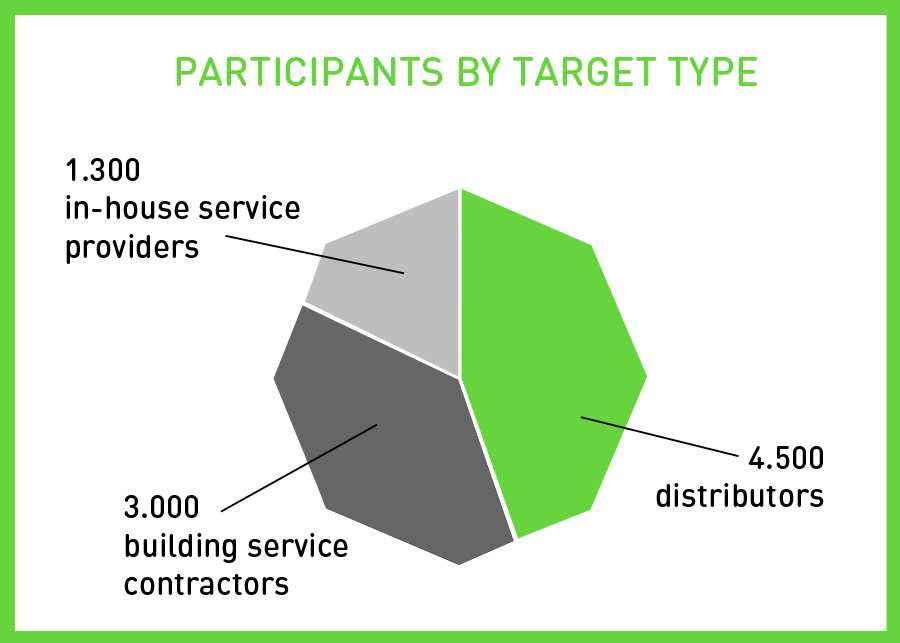 PARTICIPANTS BY TARGET TYPE

1.300
in-house service
providers

4.500
distributors

3.000
building service
contractors